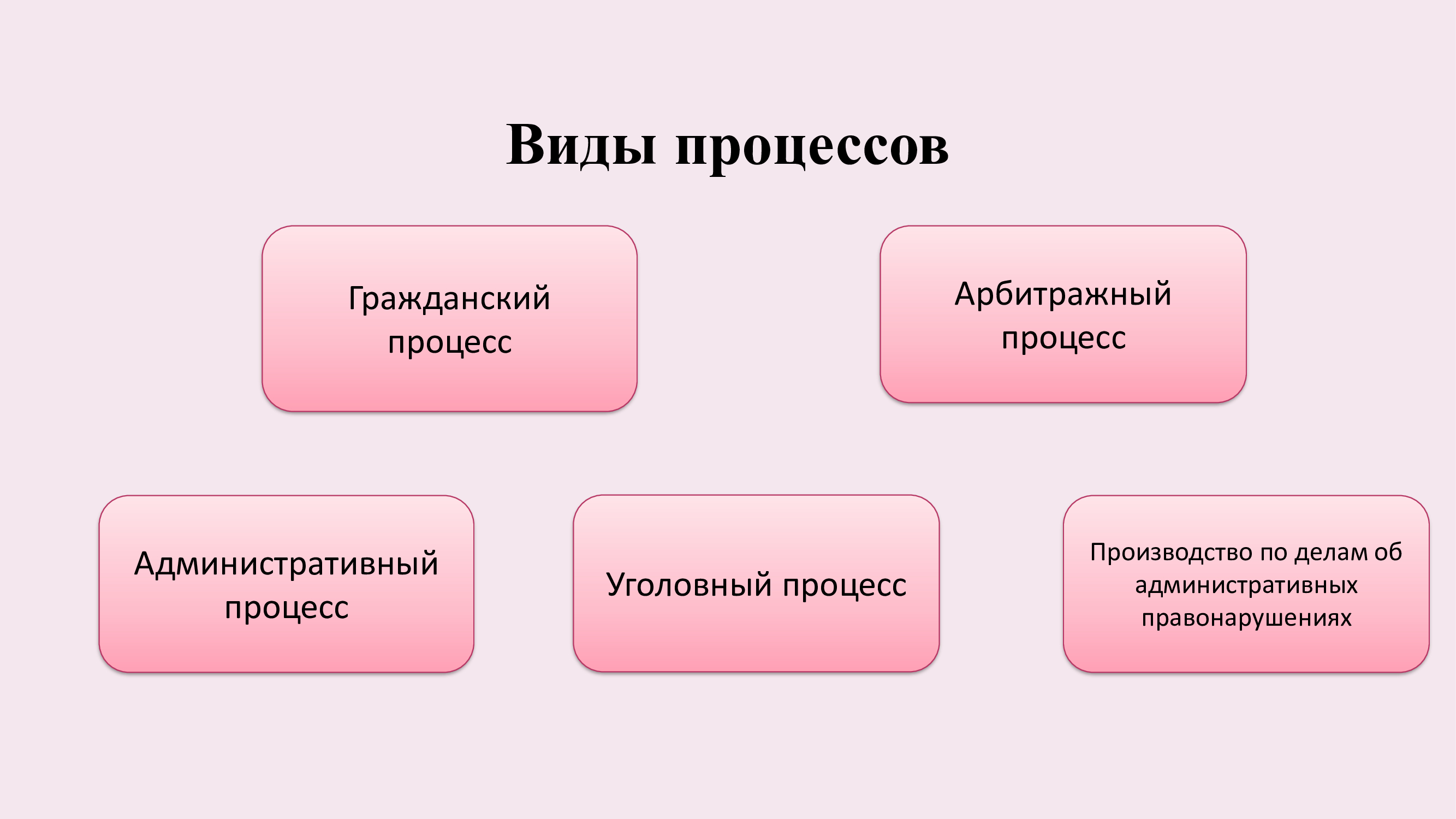 Виды процессов

Гражданский процесс

Арбитражный процесс

Административный процесс

Уголовный процесс

Производство по делам об административных правонарушениях